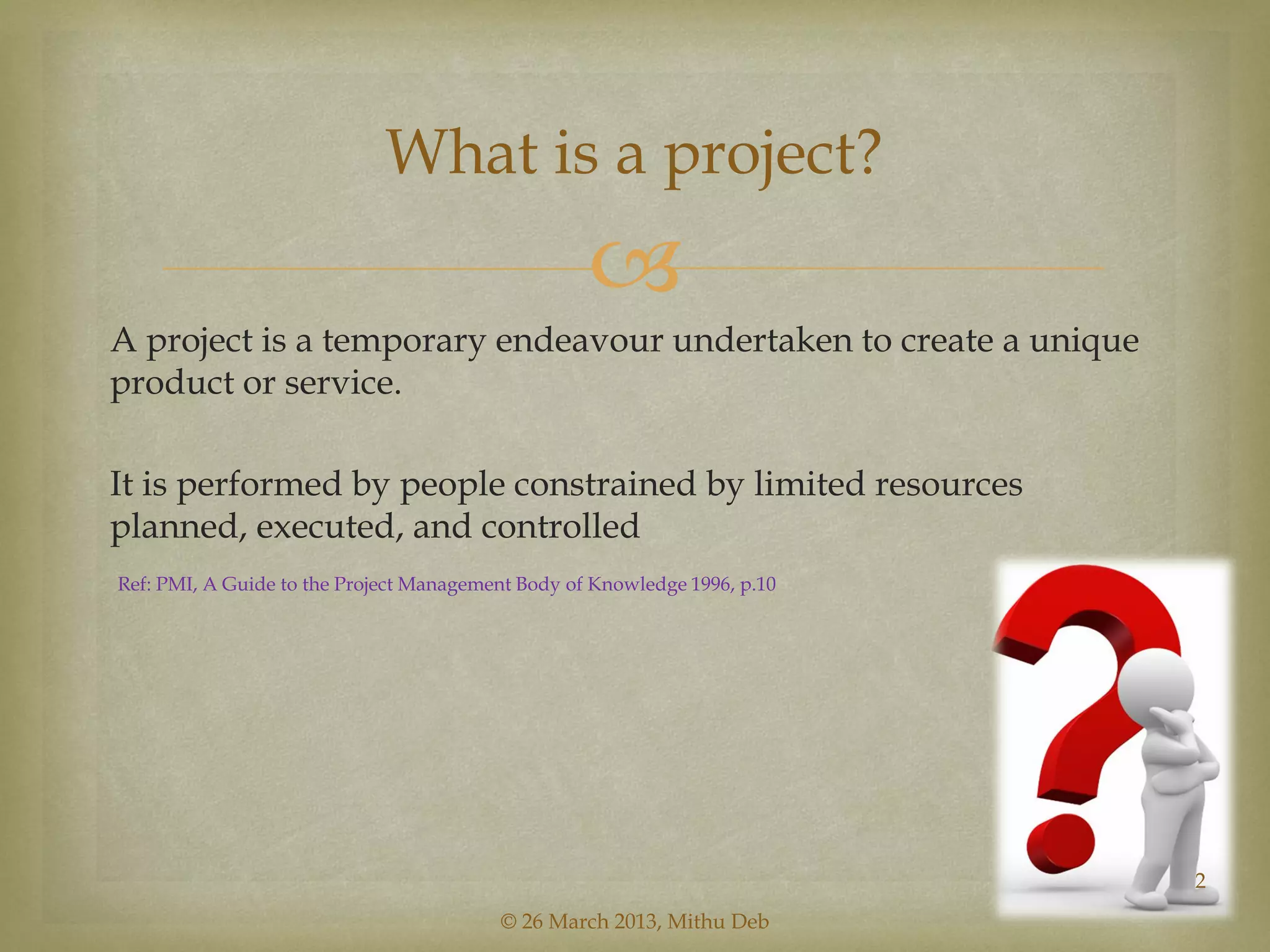 What is a project?

A project is a temporary endeavour undertaken to create a unique product or service.

It is performed by people constrained by limited resources planned, executed, and controlled

Ref: PMI, A Guide to the Project Management Body of Knowledge 1996, p.10

2

© 26 March 2013, Mithu Deb